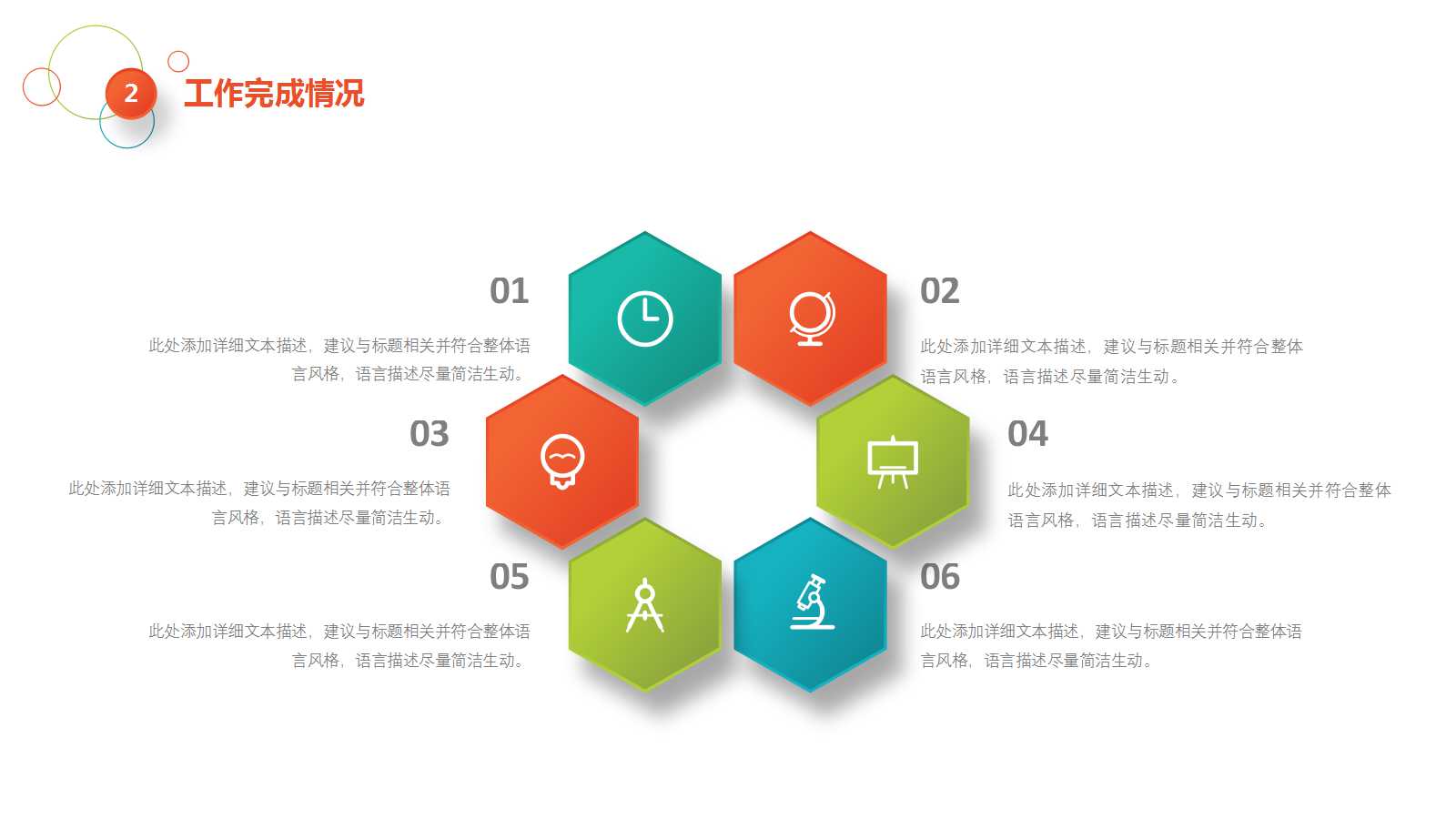 2 工作完成情况

01

此处添加详细文本描述，建议与标题相关并符合整体语言风格，语言描述尽量简洁生动。

02

此处添加详细文本描述，建议与标题相关并符合整体语言风格，语言描述尽量简洁生动。

03

此处添加详细文本描述，建议与标题相关并符合整体语言风格，语言描述尽量简洁生动。

04

此处添加详细文本描述，建议与标题相关并符合整体语言风格，语言描述尽量简洁生动。

05

此处添加详细文本描述，建议与标题相关并符合整体语言风格，语言描述尽量简洁生动。

06

此处添加详细文本描述，建议与标题相关并符合整体语言风格，语言描述尽量简洁生动。